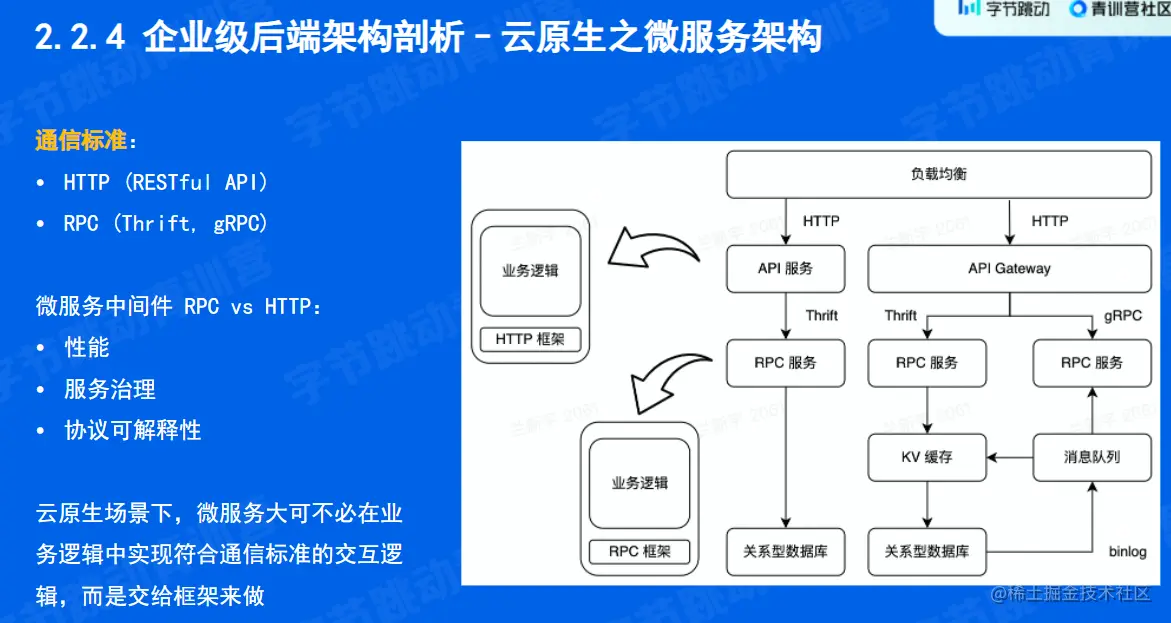 2.2.4 企业级后端架构剖析 - 云原生之微服务架构

字节跳动 青训营社区

通信标准：

• HTTP (RESTful API)
• RPC (Thrift, gRPC)

微服务中间件 RPC vs HTTP：

• 性能
• 服务治理
• 协议可解释性

云原生场景下，微服务大可不必在业务逻辑中实现符合通信标准的交互逻辑，而是交给框架来做

业务逻辑

HTTP 框架

业务逻辑

RPC 框架

负载均衡

HTTP

HTTP

API 服务

API Gateway

Thrift

Thrift

gRPC

RPC 服务

RPC 服务

RPC 服务

KV 缓存

消息队列

关系型数据库

关系型数据库

binlog

@稀土掘金技术社区